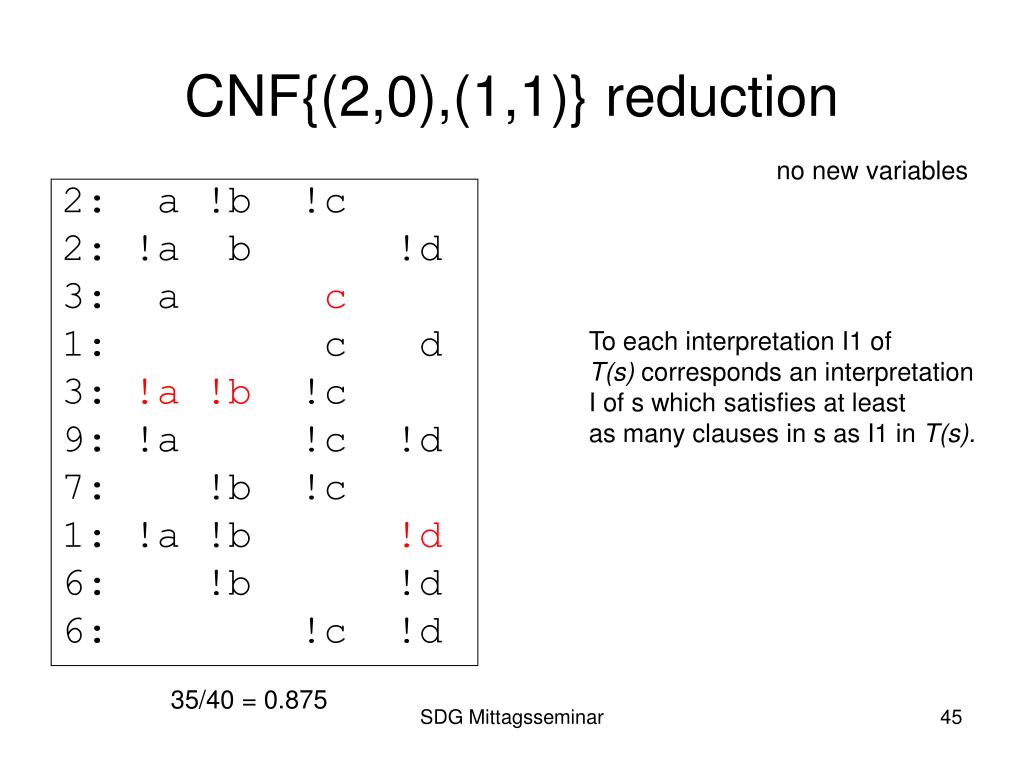 CNF{(2,0),(1,1)} reduction

no new variables

2: a !b !c
2: !a b !d
3: a c
1: c d
3: !a !b !c
9: !a !c !d
7: !b !c
1: !a !b !d
6: !b !d
6: !c !d

To each interpretation I1 of T(s) corresponds an interpretation I of s which satisfies at least as many clauses in s as I1 in T(s).

35/40 = 0.875

SDG Mittagsseminar

45